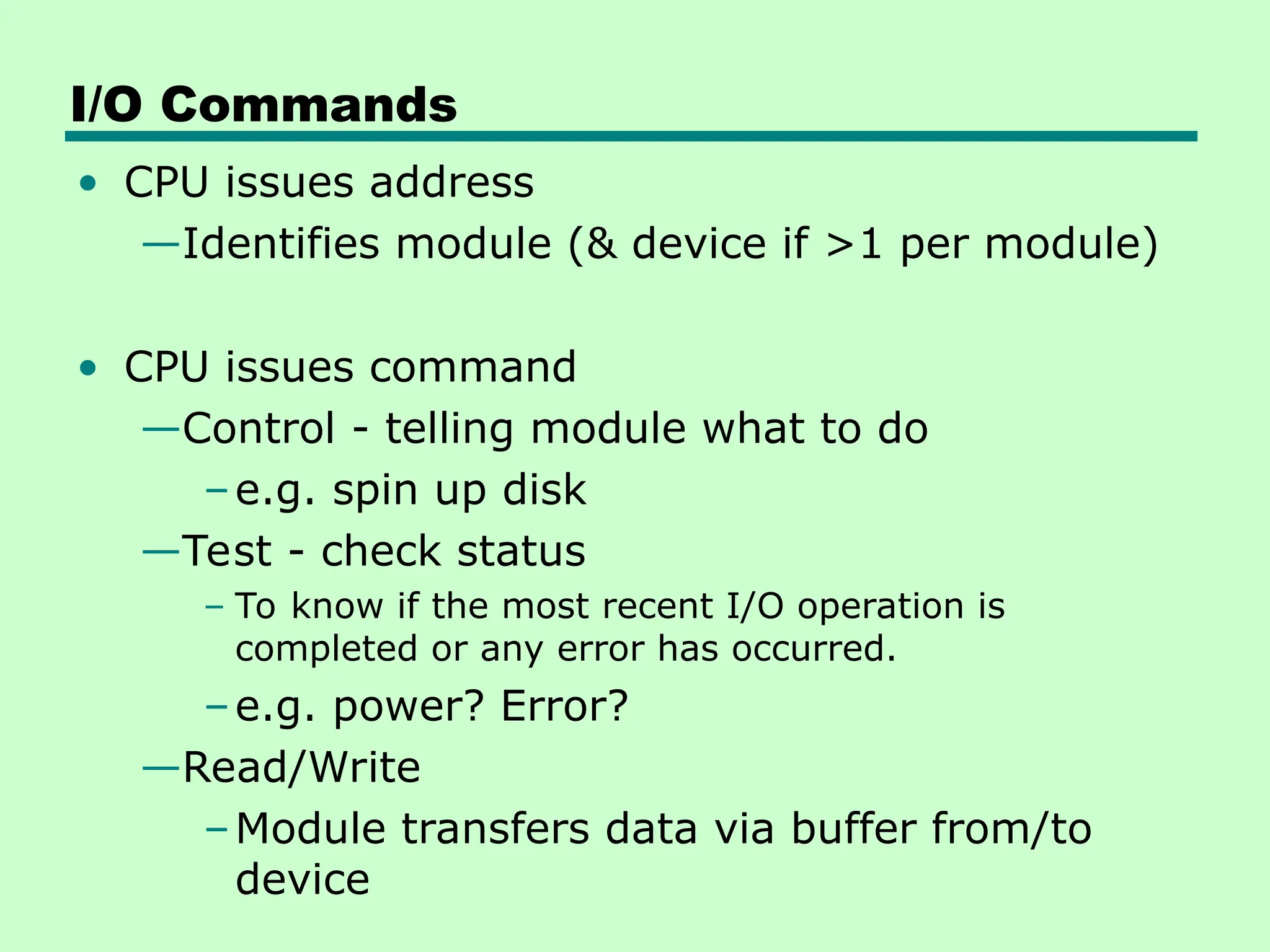 I/O Commands

• CPU issues address
—Identifies module (& device if >1 per module)

• CPU issues command
—Control - telling module what to do
– e.g. spin up disk
—Test - check status
– To know if the most recent I/O operation is completed or any error has occurred.
– e.g. power? Error?
—Read/Write
– Module transfers data via buffer from/to device